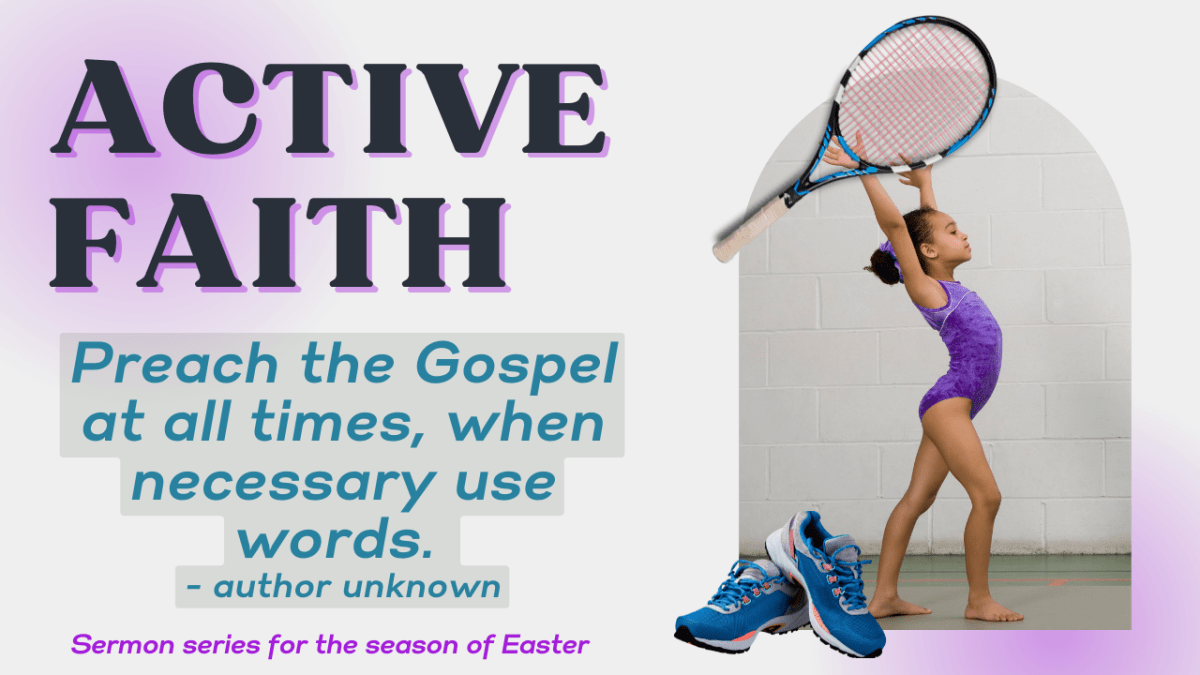 ACTIVE FAITH

Preach the Gospel at all times, when necessary use words.
- author unknown

Sermon series for the season of Easter